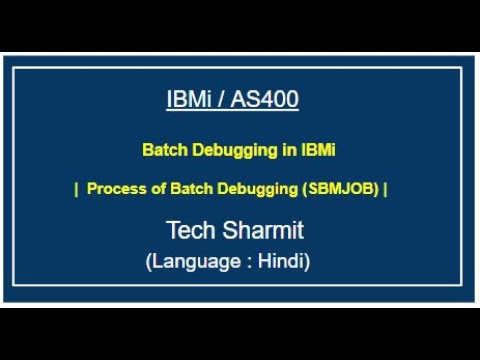 IBMi / AS400

Batch Debugging in IBMi

| Process of Batch Debugging (SBMJOB) |

Tech Sharmit

(Language : Hindi)